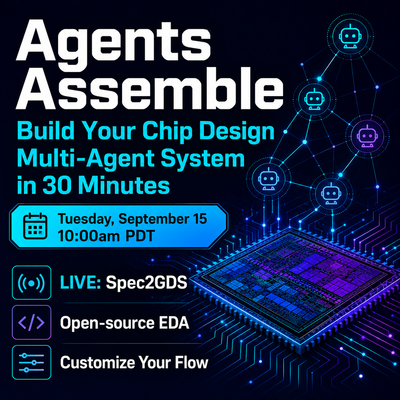 Agents Assemble

Build Your Chip Design Multi-Agent System in 30 Minutes

Tuesday, September 15
10:00am PDT

LIVE: Spec2GDS

Open-source EDA

Customize Your Flow